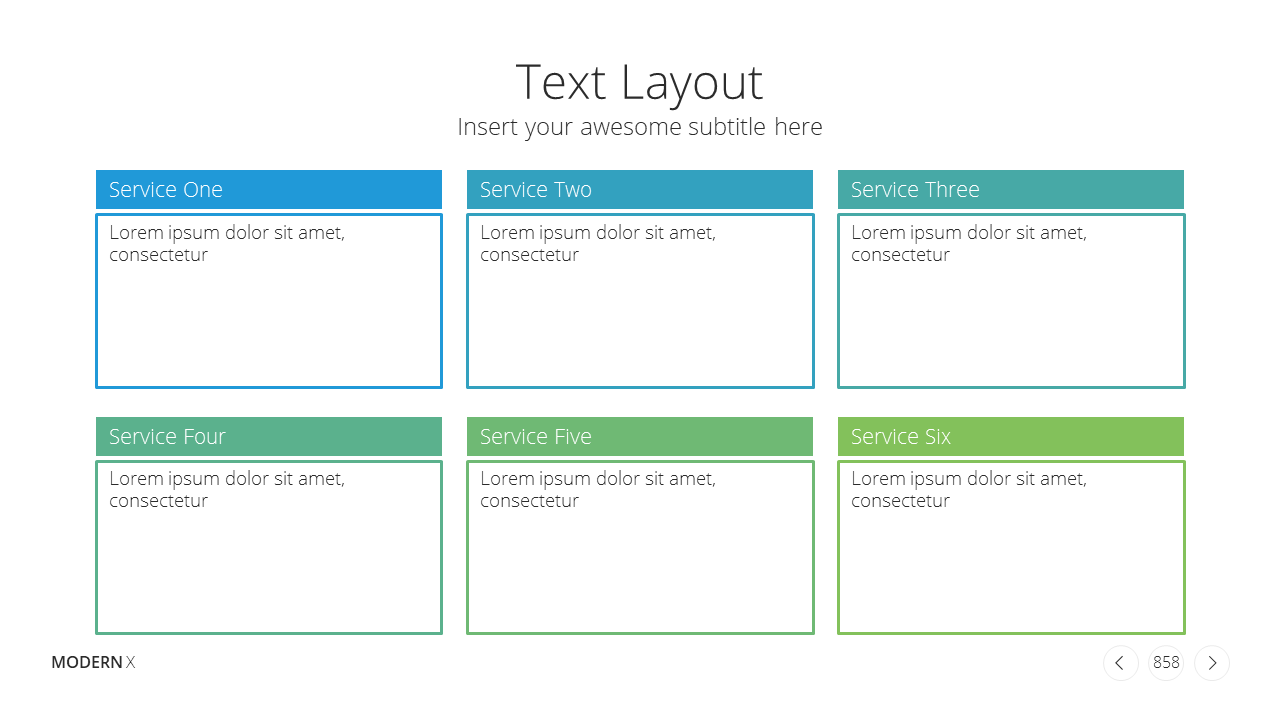 Text Layout
Insert your awesome subtitle here

Service One
Lorem ipsum dolor sit amet, consectetur

Service Two
Lorem ipsum dolor sit amet, consectetur

Service Three
Lorem ipsum dolor sit amet, consectetur

Service Four
Lorem ipsum dolor sit amet, consectetur

Service Five
Lorem ipsum dolor sit amet, consectetur

Service Six
Lorem ipsum dolor sit amet, consectetur

MODERN X

858